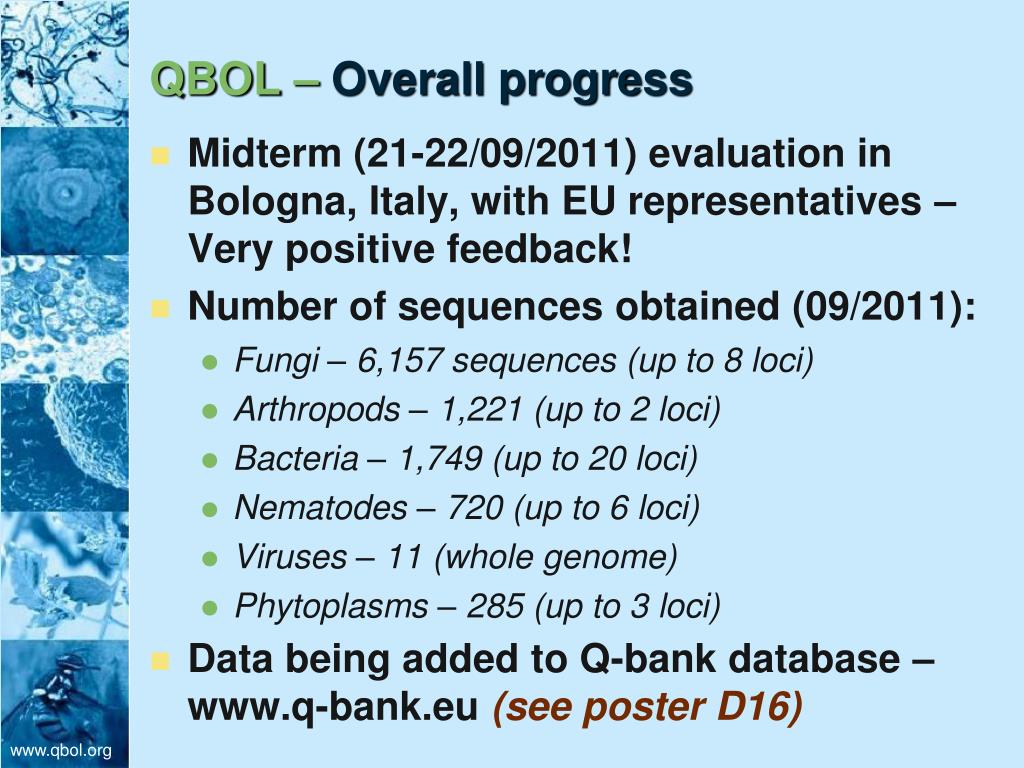 QBOL – Overall progress

Midterm (21-22/09/2011) evaluation in Bologna, Italy, with EU representatives – Very positive feedback!

Number of sequences obtained (09/2011):

Fungi – 6,157 sequences (up to 8 loci)

Arthropods – 1,221 (up to 2 loci)

Bacteria – 1,749 (up to 20 loci)

Nematodes – 720 (up to 6 loci)

Viruses – 11 (whole genome)

Phytoplasms – 285 (up to 3 loci)

Data being added to Q-bank database – www.q-bank.eu (see poster D16)

www.qbol.org